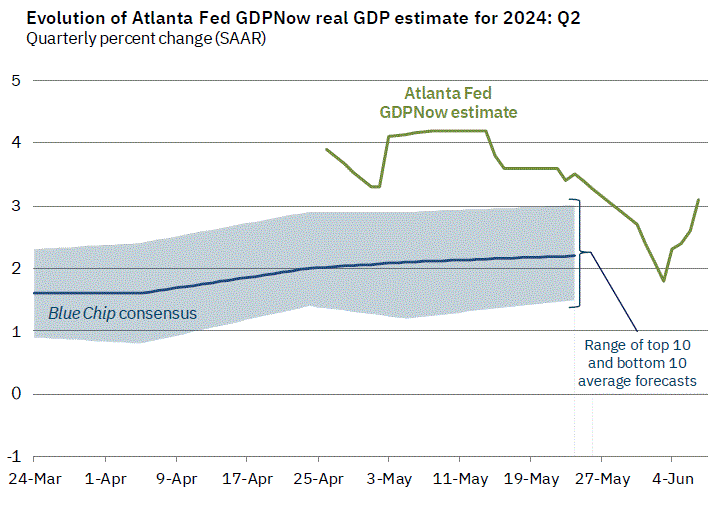 Evolution of Atlanta Fed GDPNow real GDP estimate for 2024: Q2
Quarterly percent change (SAAR)

5
4
3
2
1
0
-1

Atlanta Fed GDPNow estimate

Blue Chip consensus

Range of top 10 and bottom 10 average forecasts

24-Mar 1-Apr 9-Apr 17-Apr 25-Apr 3-May 11-May 19-May 27-May 4-Jun